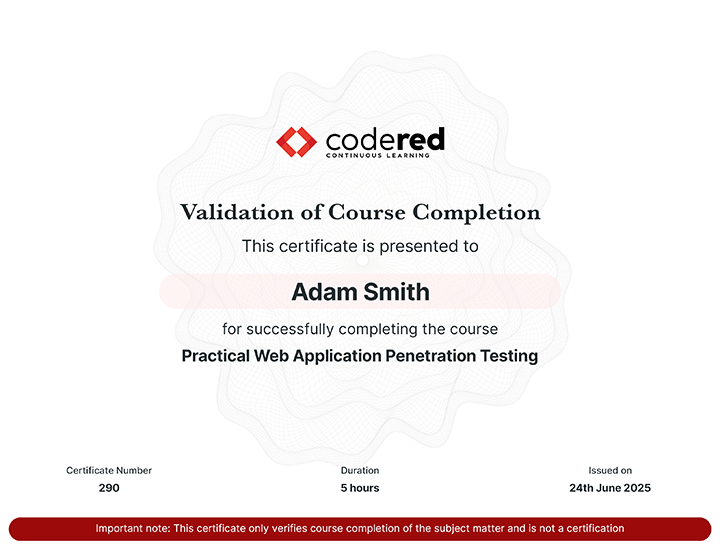 codered
CONTINUOUS LEARNING

Validation of Course Completion

This certificate is presented to

Adam Smith

for successfully completing the course

Practical Web Application Penetration Testing

Certificate Number
290

Duration
5 hours

Issued on
24th June 2025

Important note: This certificate only verifies course completion of the subject matter and is not a certification